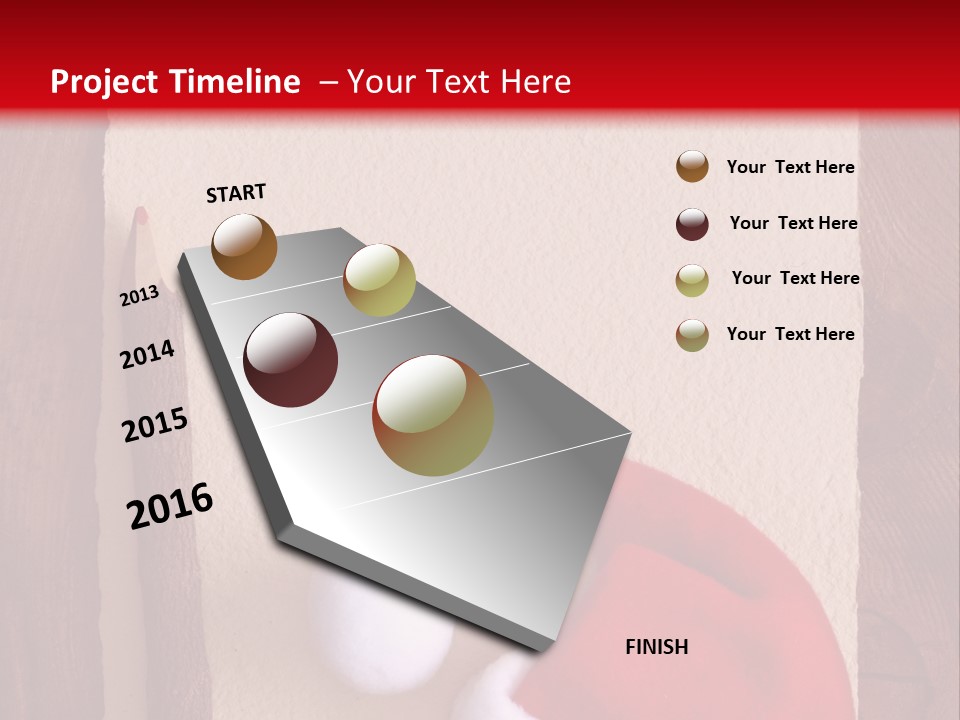 Project Timeline – Your Text Here

START

2013

2014

2015

2016

FINISH

Your Text Here

Your Text Here

Your Text Here

Your Text Here